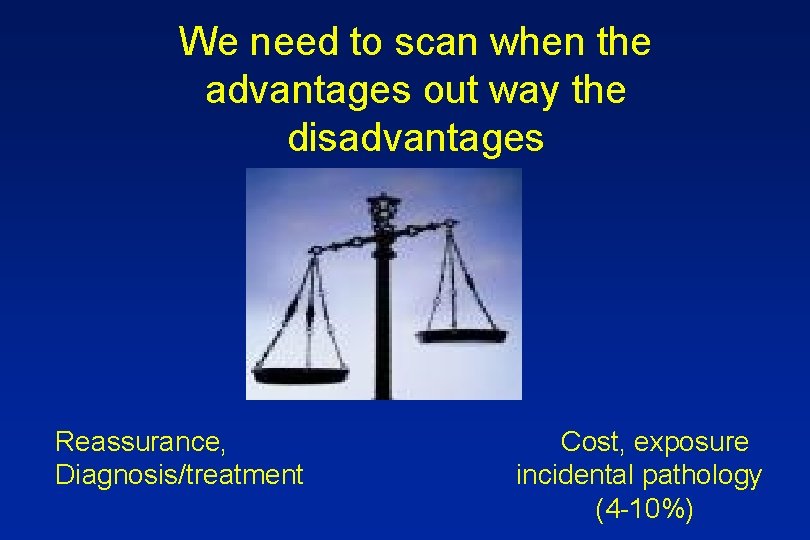 We need to scan when the advantages out way the disadvantages

Reassurance,
Diagnosis/treatment

Cost, exposure
incidental pathology
(4-10%)